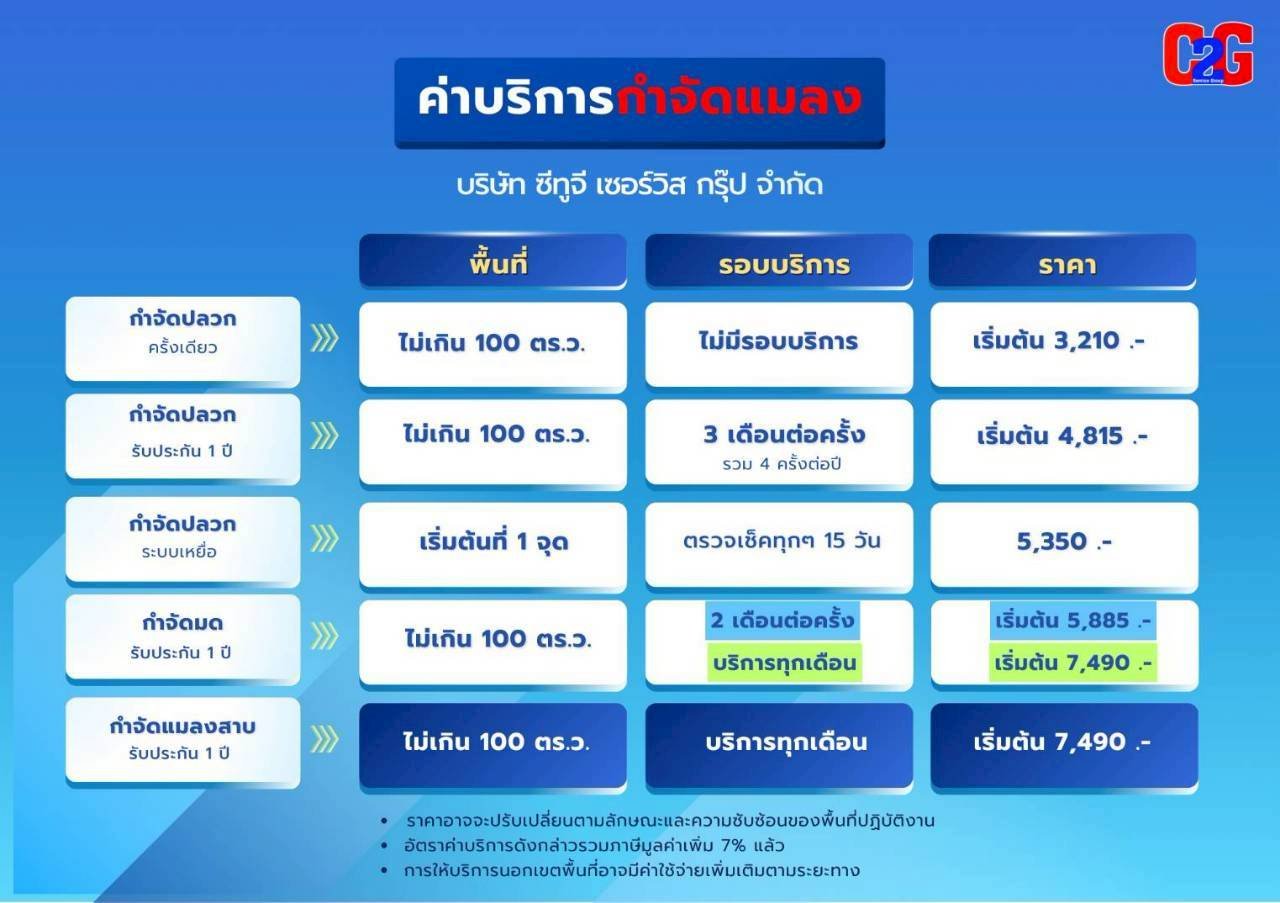 C2G
Service Group

ค่าบริการกำจัดแมลง

บริษัท ซีทูจี เซอร์วิส กรุ๊ป จำกัด

| | พื้นที่ | รอบบริการ | ราคา |
|---|---|---|---|
| กำจัดปลวก ครั้งเดียว | ไม่เกิน 100 ตร.ว. | ไม่มีรอบบริการ | เริ่มต้น 3,210 .- |
| กำจัดปลวก รับประกัน 1 ปี | ไม่เกิน 100 ตร.ว. | 3 เดือนต่อครั้ง รวม 4 ครั้งต่อปี | เริ่มต้น 4,815 .- |
| กำจัดปลวก ระบบเหยื่อ | เริ่มต้นที่ 1 จุด | ตรวจเช็คทุกๆ 15 วัน | 5,350 .- |
| กำจัดมด รับประกัน 1 ปี | ไม่เกิน 100 ตร.ว. | 2 เดือนต่อครั้ง บริการทุกเดือน | เริ่มต้น 5,885 .- เริ่มต้น 7,490 .- |
| กำจัดแมลงสาบ รับประกัน 1 ปี | ไม่เกิน 100 ตร.ว. | บริการทุกเดือน | เริ่มต้น 7,490 .- |

• ราคาอาจจะปรับเปลี่ยนตามลักษณะและความซับซ้อนของพื้นที่ปฏิบัติงาน
• อัตราค่าบริการดังกล่าวรวมภาษีมูลค่าเพิ่ม 7% แล้ว
• การให้บริการนอกเขตพื้นที่อาจมีค่าใช้จ่ายเพิ่มเติมตามระยะทาง